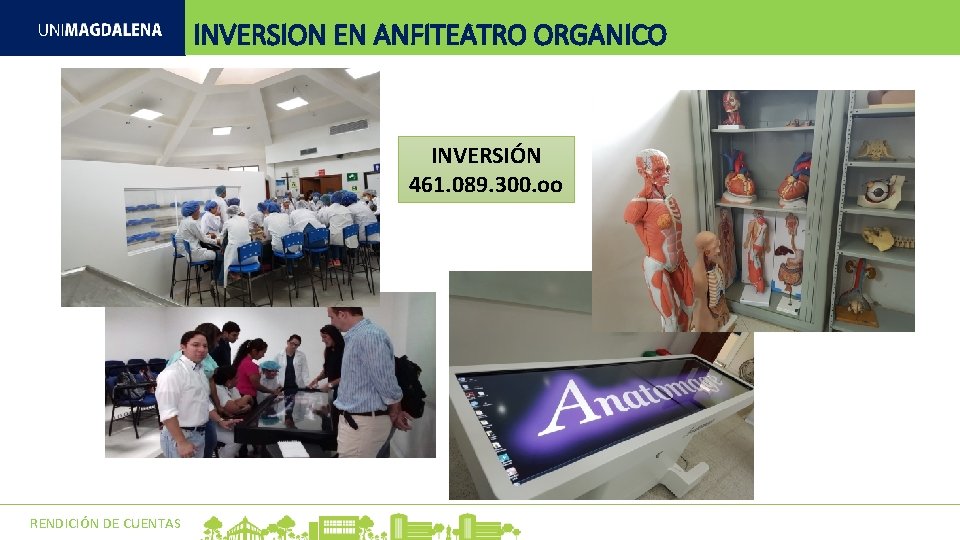 UNIMAGDALENA

INVERSION EN ANFITEATRO ORGANICO

INVERSIÓN
461.089.300.oo

Anatomage

RENDICIÓN DE CUENTAS